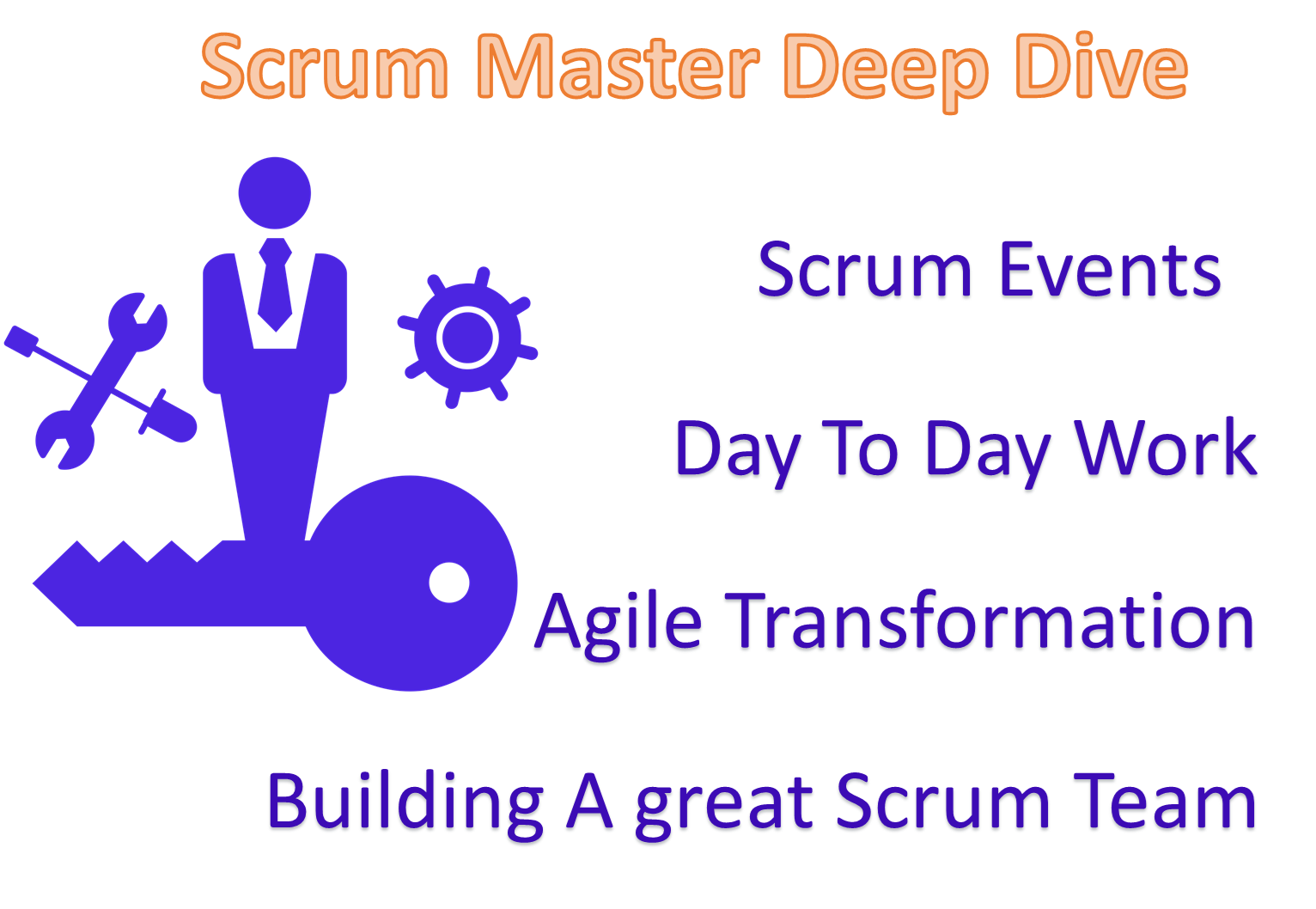 Scrum Master Deep Dive

Scrum Events

Day To Day Work

Agile Transformation

Building A great Scrum Team